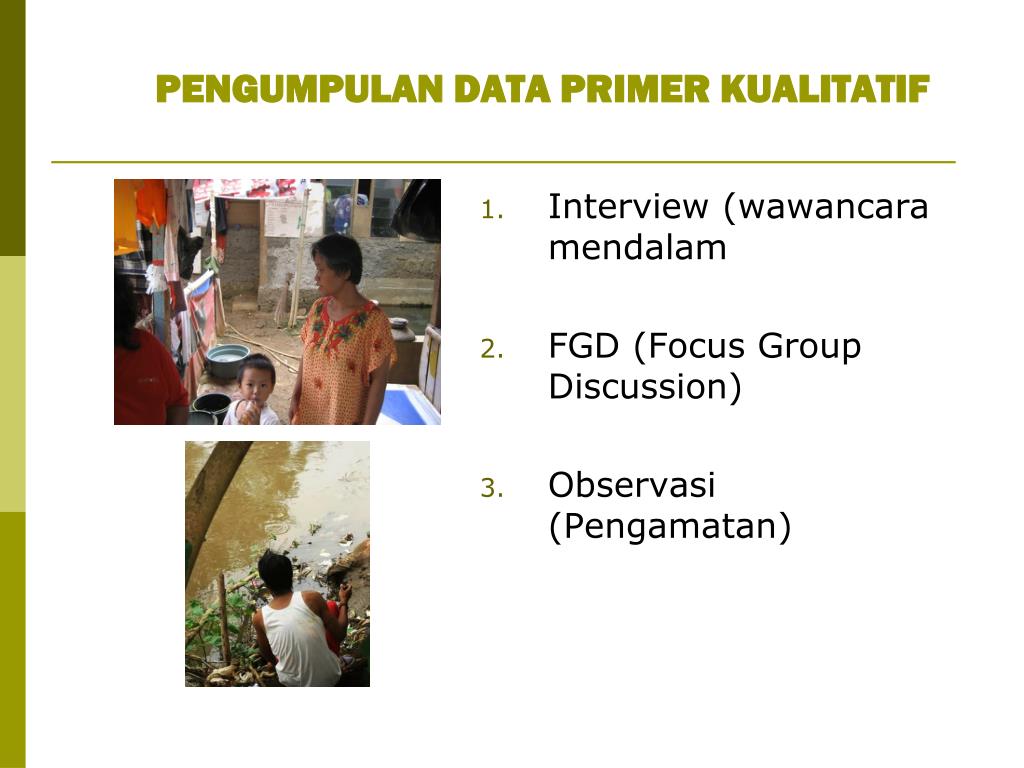 PENGUMPULAN DATA PRIMER KUALITATIF

1. Interview (wawancara mendalam

2. FGD (Focus Group Discussion)

3. Observasi (Pengamatan)